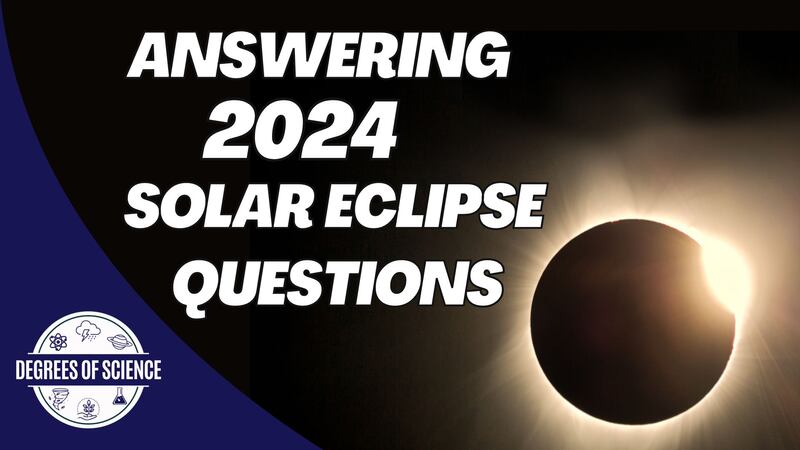 ANSWERING
2024
SOLAR ECLIPSE
QUESTIONS

DEGREES OF SCIENCE